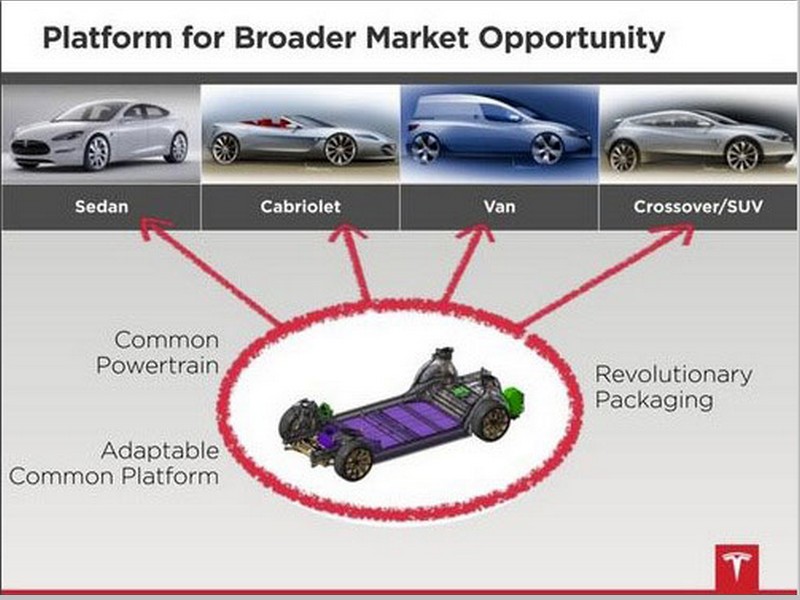 Platform for Broader Market Opportunity

Sedan

Cabriolet

Van

Crossover/SUV

Common Powertrain

Adaptable Common Platform

Revolutionary Packaging